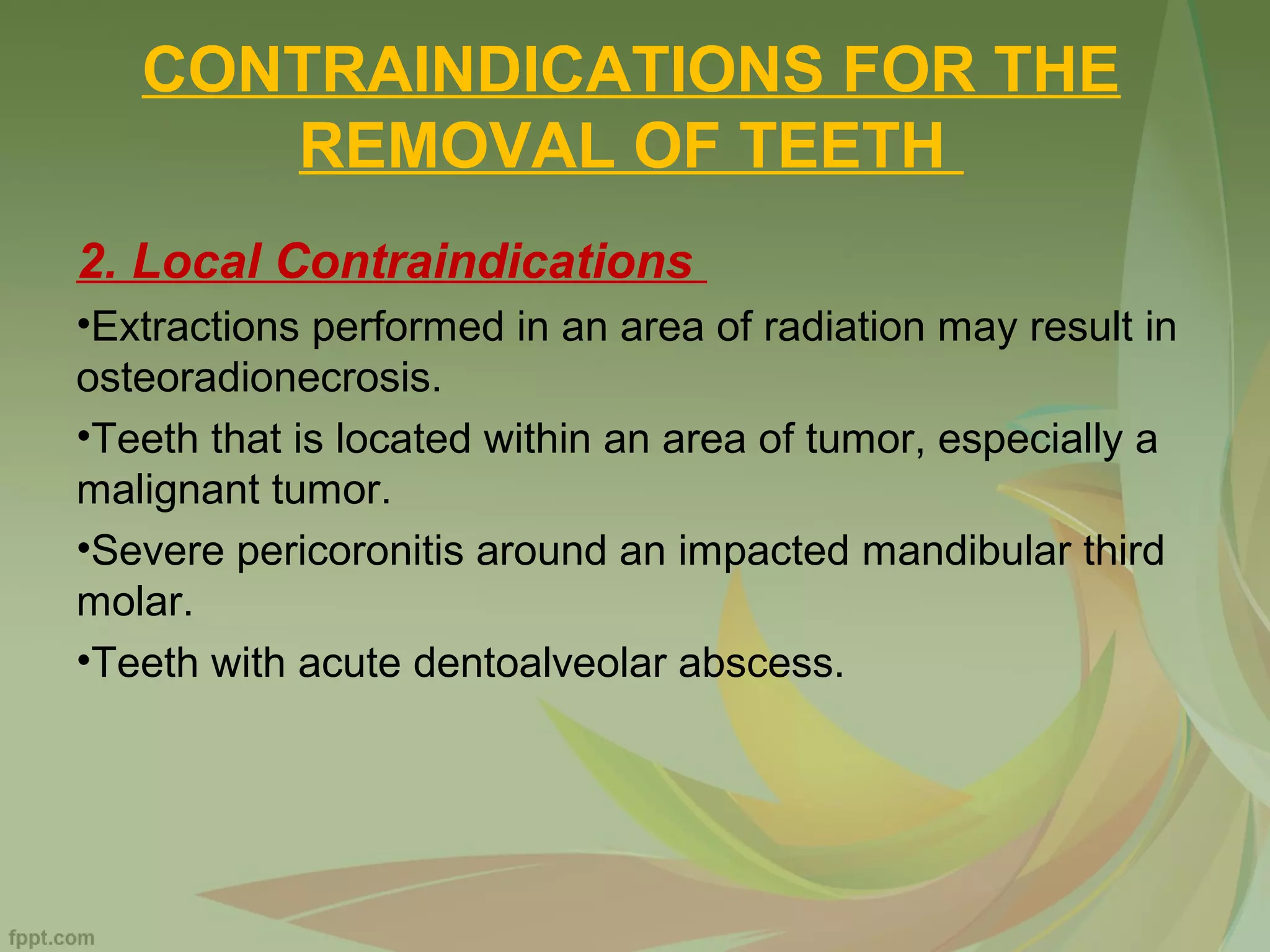 CONTRAINDICATIONS FOR THE REMOVAL OF TEETH

2. Local Contraindications

•Extractions performed in an area of radiation may result in osteoradionecrosis.

•Teeth that is located within an area of tumor, especially a malignant tumor.

•Severe pericoronitis around an impacted mandibular third molar.

•Teeth with acute dentoalveolar abscess.

fppt.com